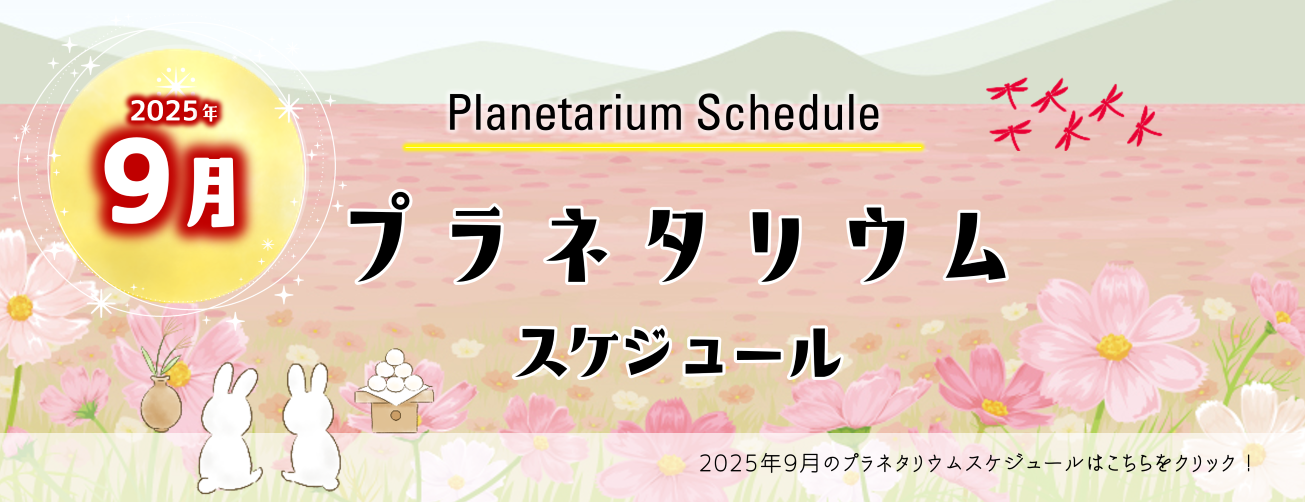 2025年
9月

Planetarium Schedule

プラネタリウム
スケジュール

2025年9月のプラネタリウムスケジュールはこちらをクリック！